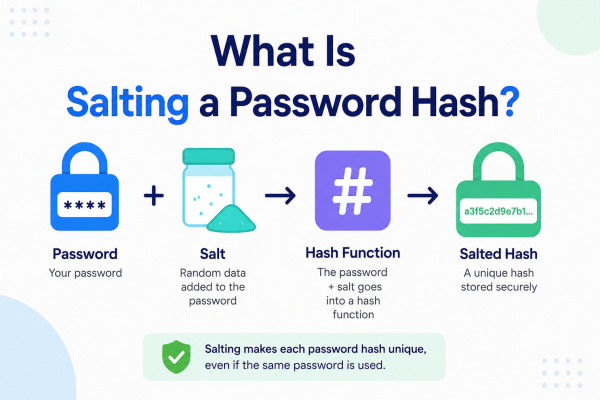 What Is
Salting a Password Hash?

****

+

→

#

→

a3f5c2d9e7b1...

Password
Your password

Salt
Random data added to the password

Hash Function
The password + salt goes into a hash function

Salted Hash
A unique hash stored securely

Salting makes each password hash unique, even if the same password is used.